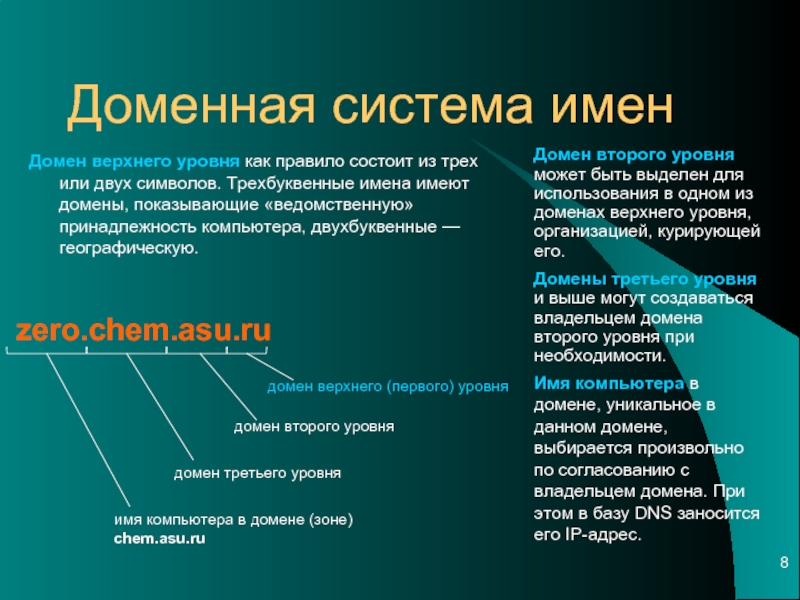 Доменная система имен

Домен верхнего уровня как правило состоит из трех или двух символов. Трехбуквенные имена имеют домены, показывающие «ведомственную» принадлежность компьютера, двухбуквенные — географическую.

zero.chem.asu.ru

домен верхнего (первого) уровня

домен второго уровня

домен третьего уровня

имя компьютера в домене (зоне) chem.asu.ru

Домен второго уровня может быть выделен для использования в одном из доменах верхнего уровня, организацией, курирующей его.

Домены третьего уровня и выше могут создаваться владельцем домена второго уровня при необходимости.

Имя компьютера в домене, уникальное в данном домене, выбирается произвольно по согласованию с владельцем домена. При этом в базу DNS заносится его IP-адрес.

8